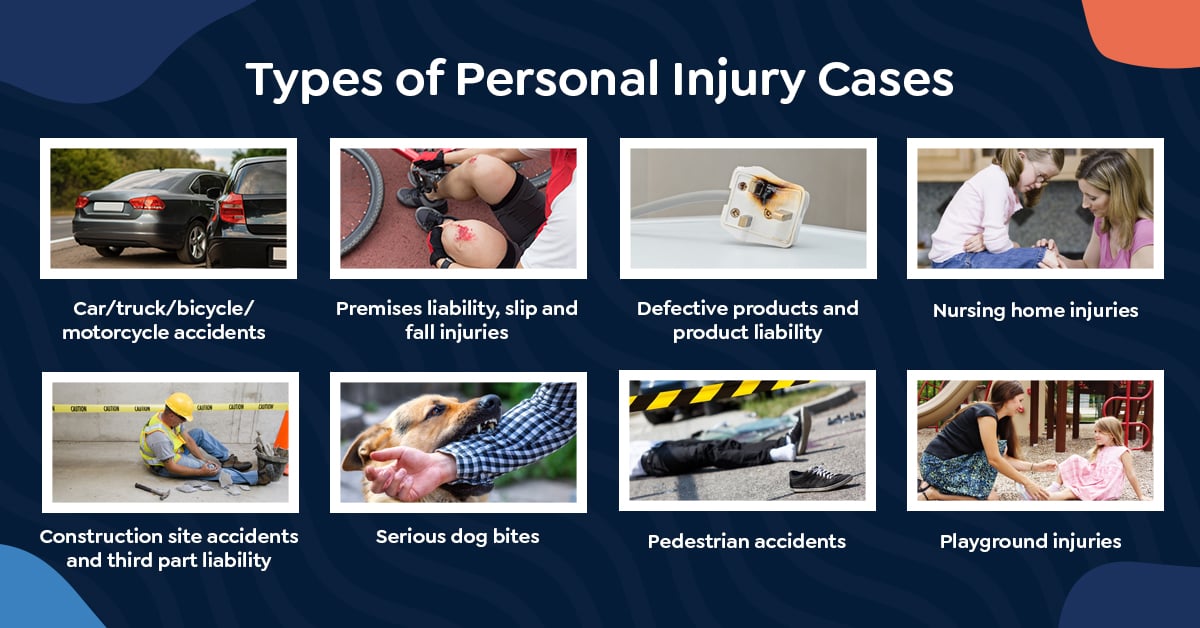 Types of Personal Injury Cases

Car/truck/bicycle/ motorcycle accidents

Premises liability, slip and fall injuries

Defective products and product liability

Nursing home injuries

CAUTION CAUTION CAUTION

Construction site accidents and third part liability

Serious dog bites

Pedestrian accidents

Playground injuries